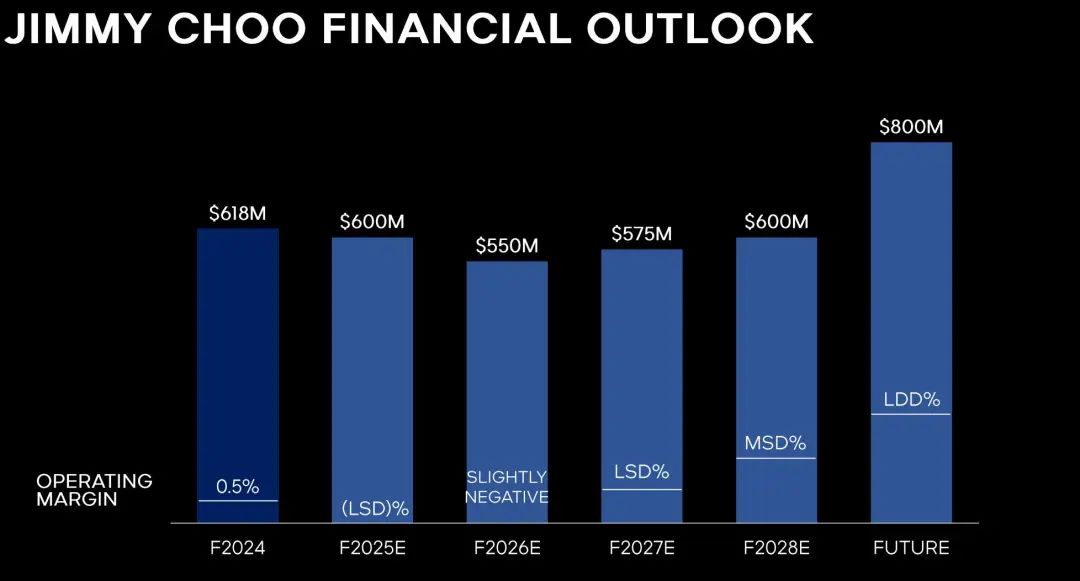 JIMMY CHOO FINANCIAL OUTLOOK

$618M
$600M
$550M
$575M
$600M
$800M

OPERATING MARGIN

0.5%
(LSD)%
SLIGHTLY NEGATIVE
LSD%
MSD%
LDD%

F2024
F2025E
F2026E
F2027E
F2028E
FUTURE